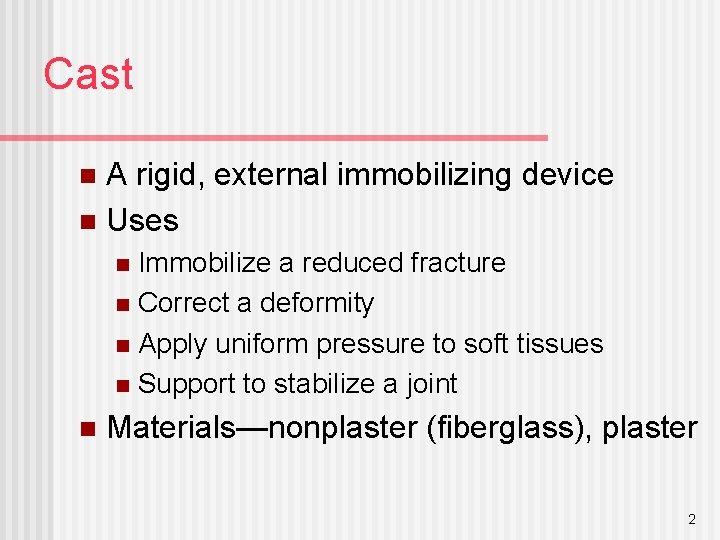 Cast

- A rigid, external immobilizing device
- Uses
  - Immobilize a reduced fracture
  - Correct a deformity
  - Apply uniform pressure to soft tissues
  - Support to stabilize a joint
- Materials—nonplaster (fiberglass), plaster

2